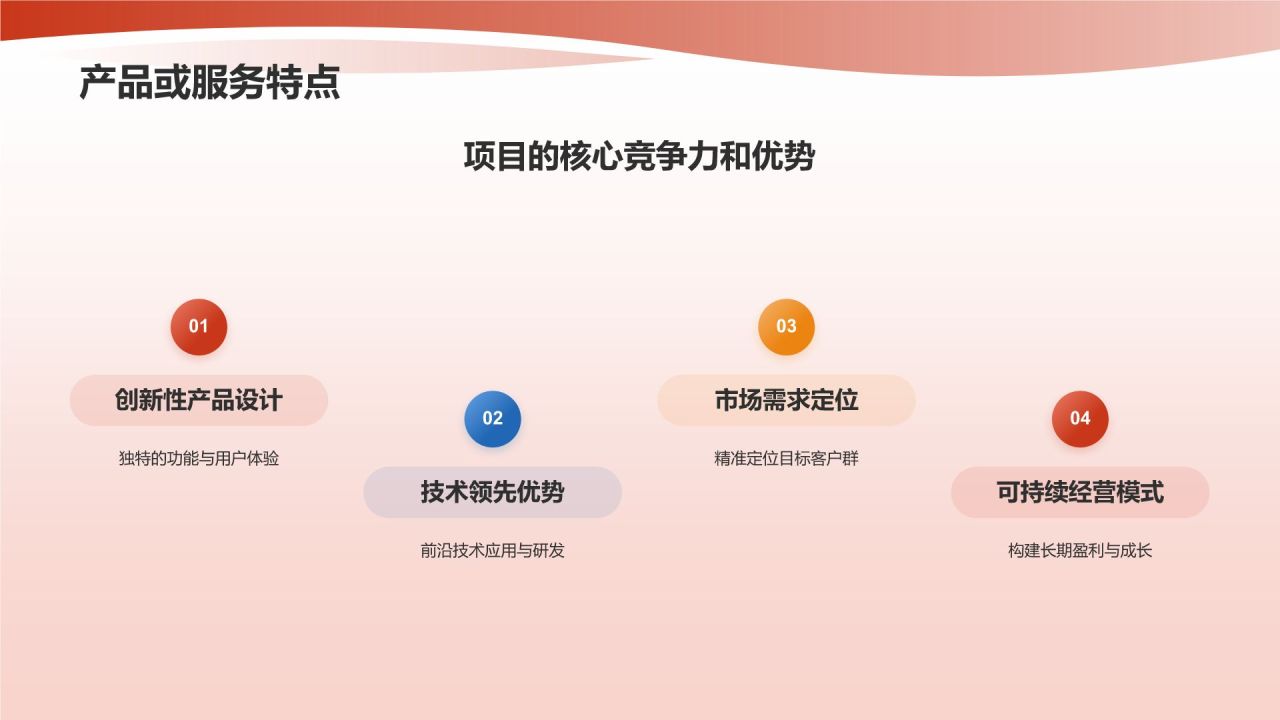 产品或服务特点

项目的核心竞争力和优势

01
创新性产品设计
独特的功能与用户体验

02
技术领先优势
前沿技术应用与研发

03
市场需求定位
精准定位目标客户群

04
可持续经营模式
构建长期盈利与成长